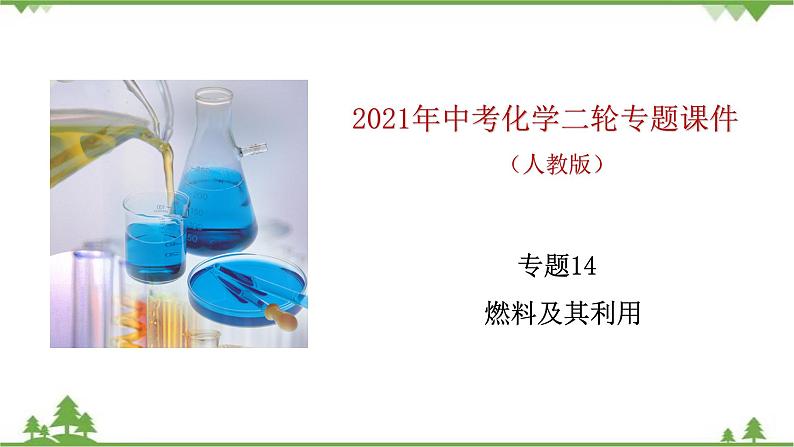 2021年中考化学二轮专题课件
（人教版）

专题14
燃料及其利用